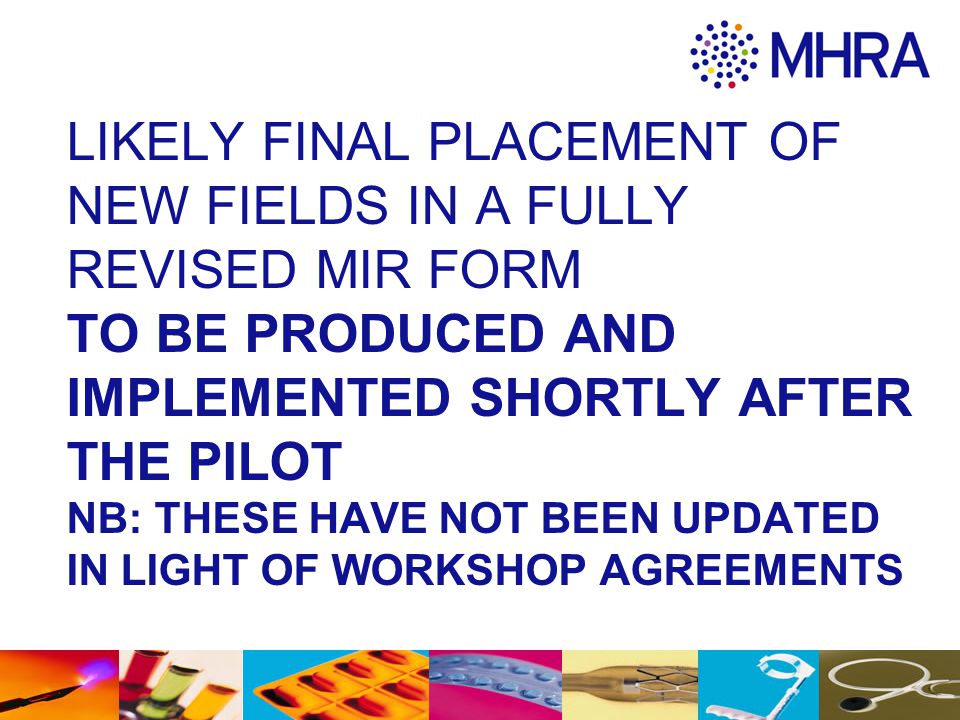 MHRA

LIKELY FINAL PLACEMENT OF NEW FIELDS IN A FULLY REVISED MIR FORM

TO BE PRODUCED AND IMPLEMENTED SHORTLY AFTER THE PILOT

NB: THESE HAVE NOT BEEN UPDATED IN LIGHT OF WORKSHOP AGREEMENTS